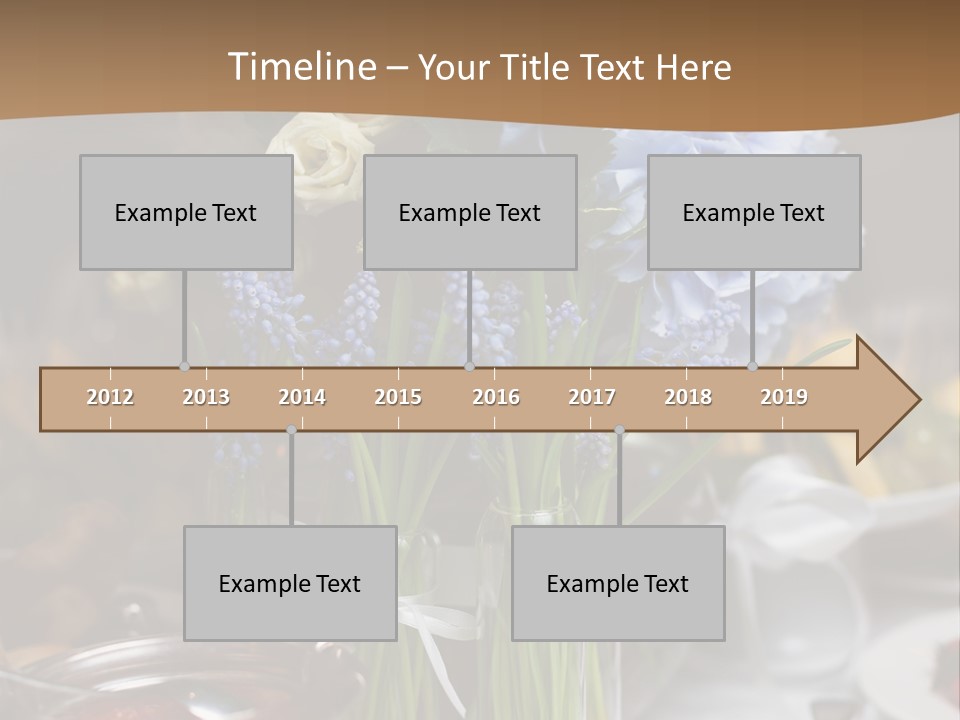 Timeline – Your Title Text Here

Example Text

Example Text

Example Text

2012 2013 2014 2015 2016 2017 2018 2019

Example Text

Example Text